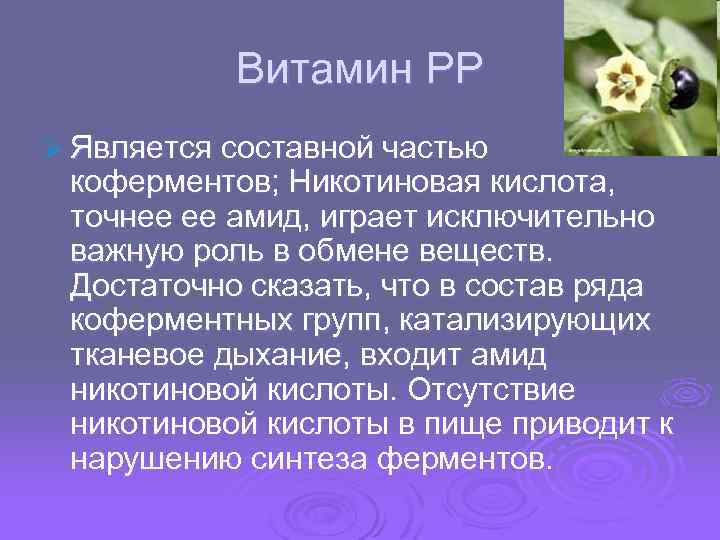 Витамин РР

Является составной частью коферментов; Никотиновая кислота, точнее ее амид, играет исключительно важную роль в обмене веществ. Достаточно сказать, что в состав ряда коферментных групп, катализирующих тканевое дыхание, входит амид никотиновой кислоты. Отсутствие никотиновой кислоты в пище приводит к нарушению синтеза ферментов.